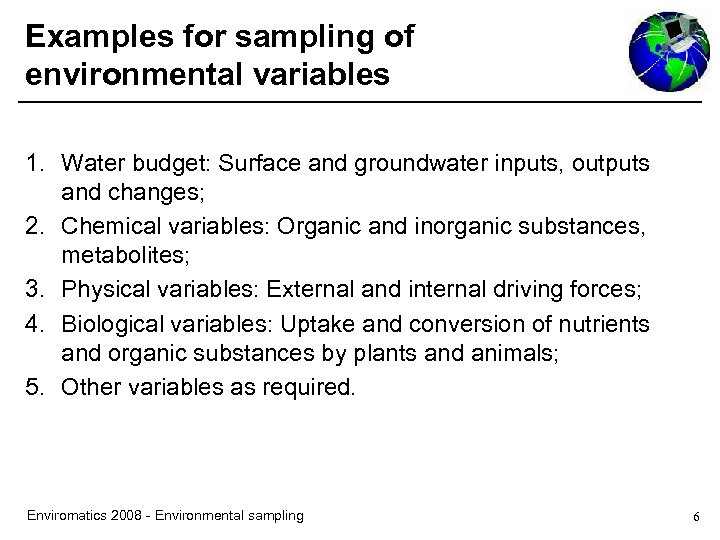 Examples for sampling of environmental variables

1. Water budget: Surface and groundwater inputs, outputs and changes;
2. Chemical variables: Organic and inorganic substances, metabolites;
3. Physical variables: External and internal driving forces;
4. Biological variables: Uptake and conversion of nutrients and organic substances by plants and animals;
5. Other variables as required.

Enviromatics 2008 - Environmental sampling

6